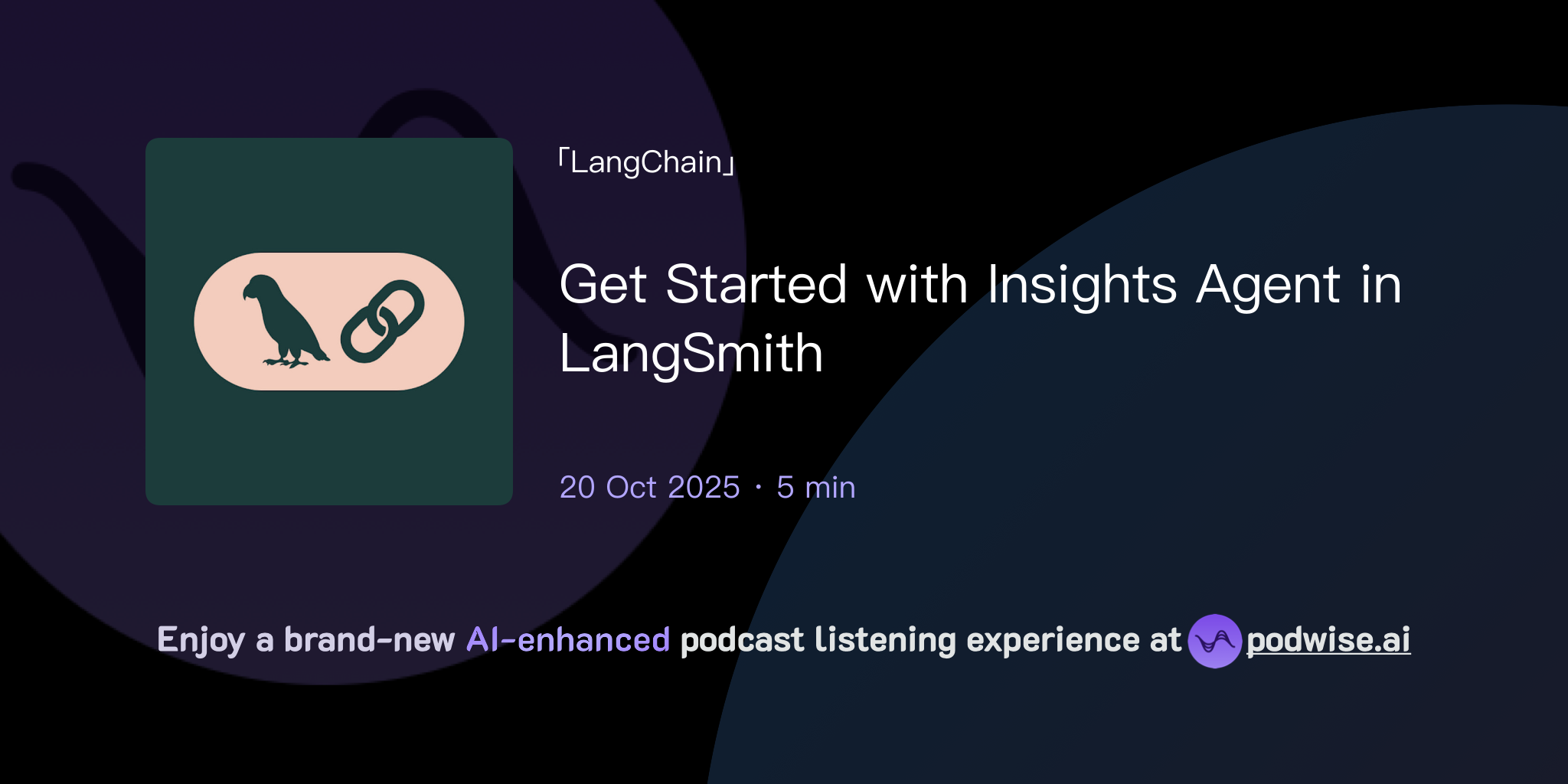 「LangChain」

Get Started with Insights Agent in LangSmith

20 Oct 2025 · 5 min

Enjoy a brand-new AI-enhanced podcast listening experience at podwise.ai